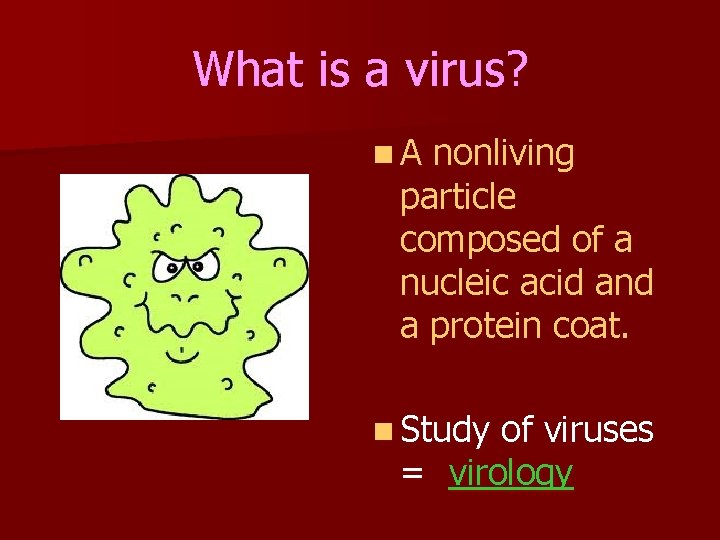 What is a virus?

A nonliving particle composed of a nucleic acid and a protein coat.

Study of viruses = virology